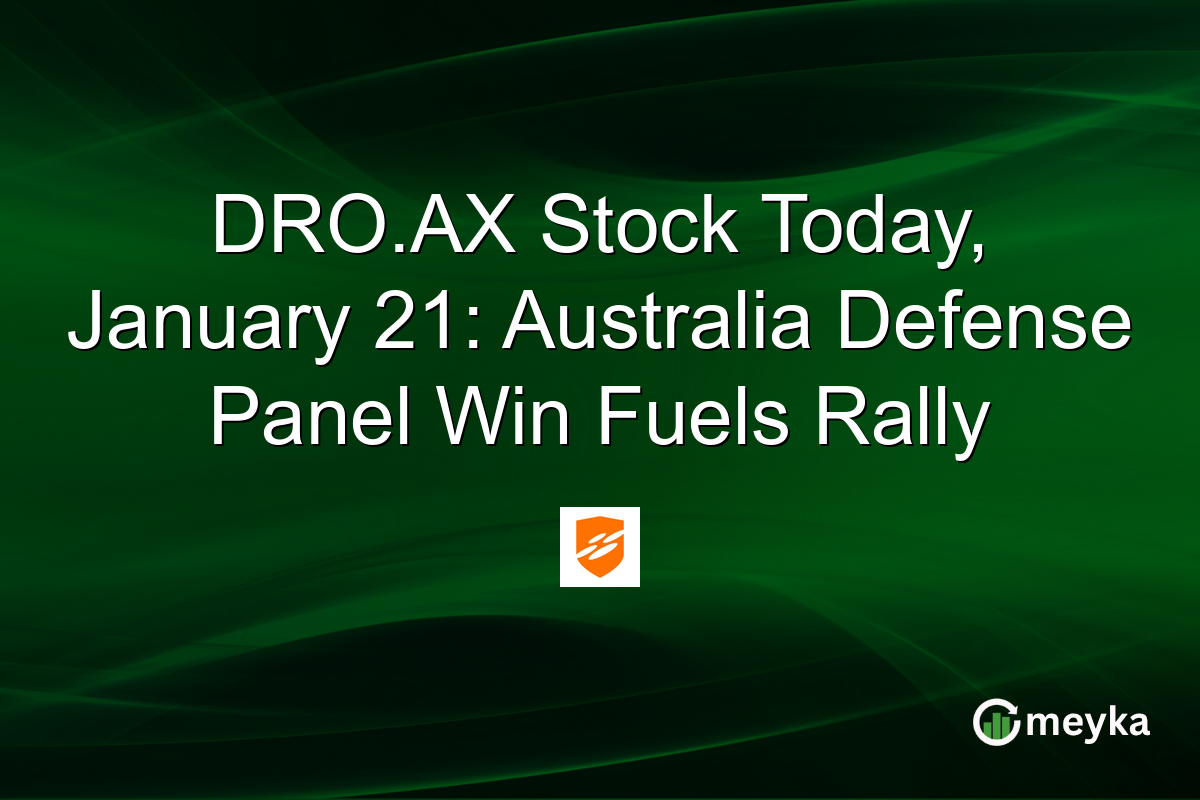 DRO.AX Stock Today, January 21: Australia Defense Panel Win Fuels Rally

meyka